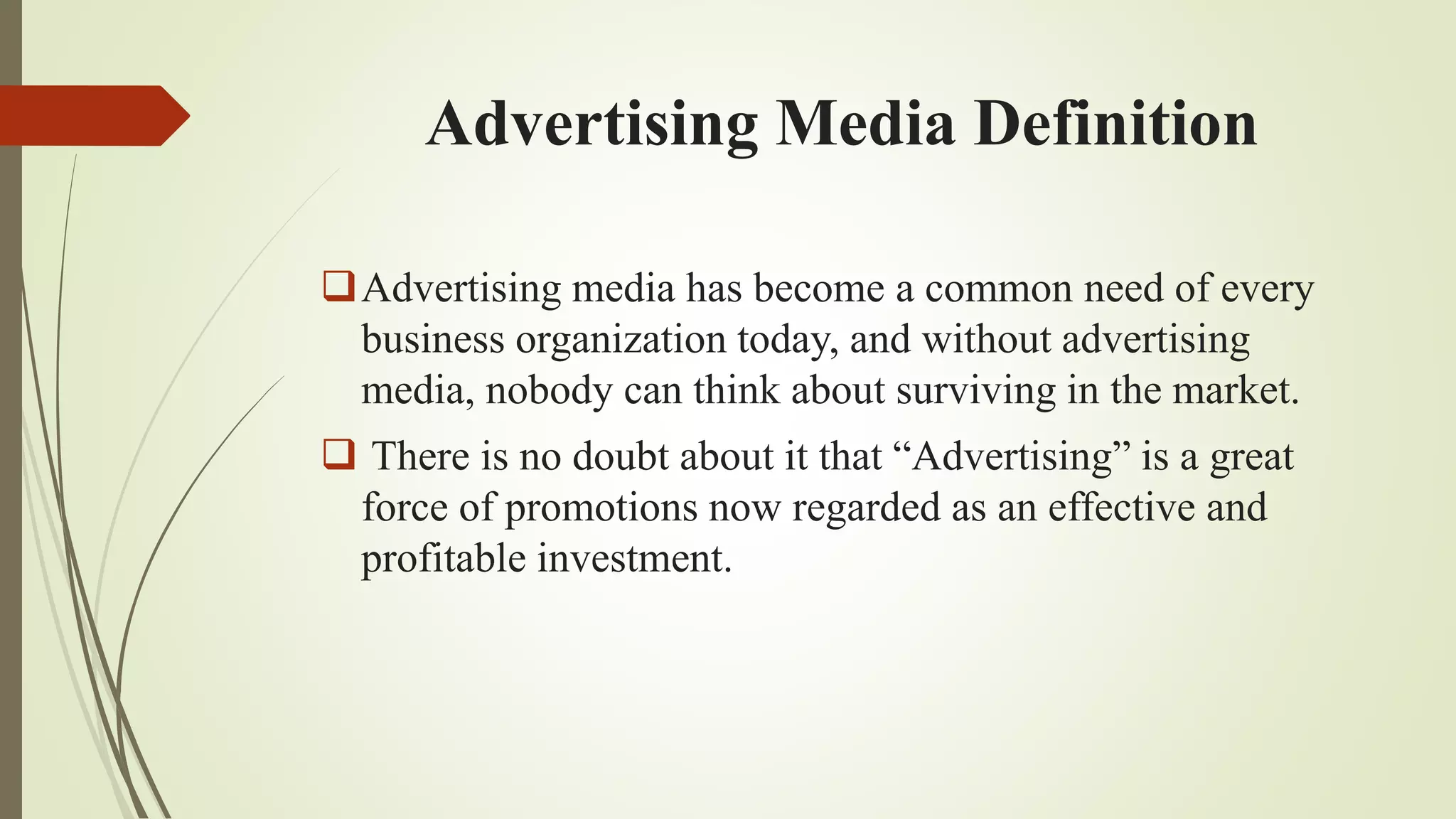 Advertising Media Definition

❑ Advertising media has become a common need of every business organization today, and without advertising media, nobody can think about surviving in the market.

❑ There is no doubt about it that “Advertising” is a great force of promotions now regarded as an effective and profitable investment.